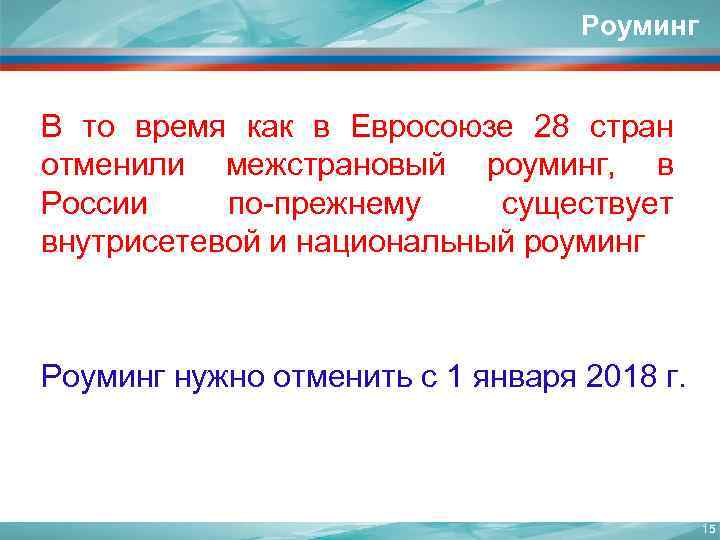 Роуминг

В то время как в Евросоюзе 28 стран отменили межстрановый роуминг, в России по-прежнему существует внутрисетевой и национальный роуминг

Роуминг нужно отменить с 1 января 2018 г.

15